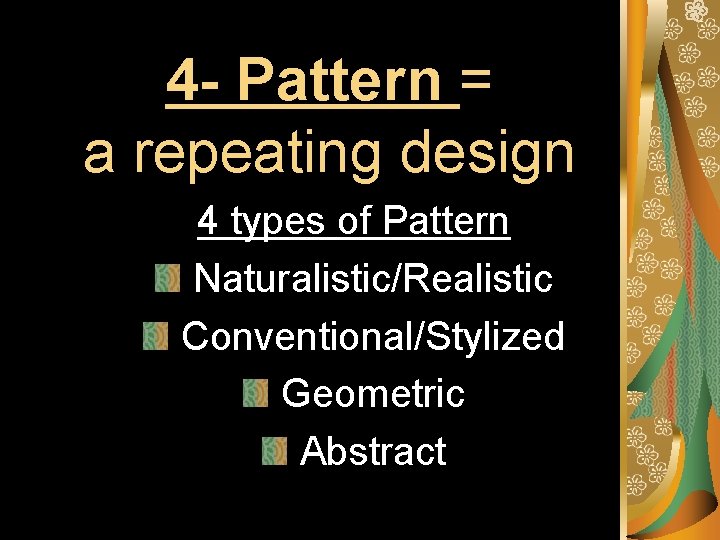 4- Pattern =
a repeating design

4 types of Pattern

• Naturalistic/Realistic
• Conventional/Stylized
• Geometric
• Abstract